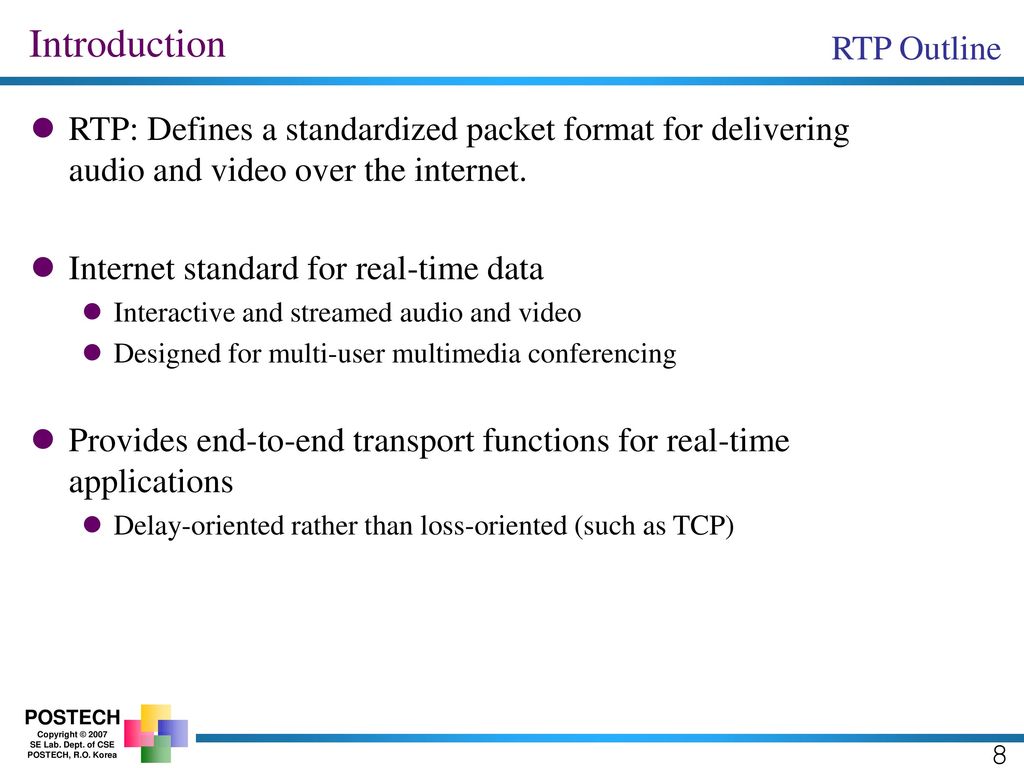 Introduction

RTP Outline

RTP: Defines a standardized packet format for delivering audio and video over the internet.

Internet standard for real-time data

Interactive and streamed audio and video

Designed for multi-user multimedia conferencing

Provides end-to-end transport functions for real-time applications

Delay-oriented rather than loss-oriented (such as TCP)

POSTECH

Copyright © 2007
SE Lab. Dept. of CSE
POSTECH, R.O. Korea

8